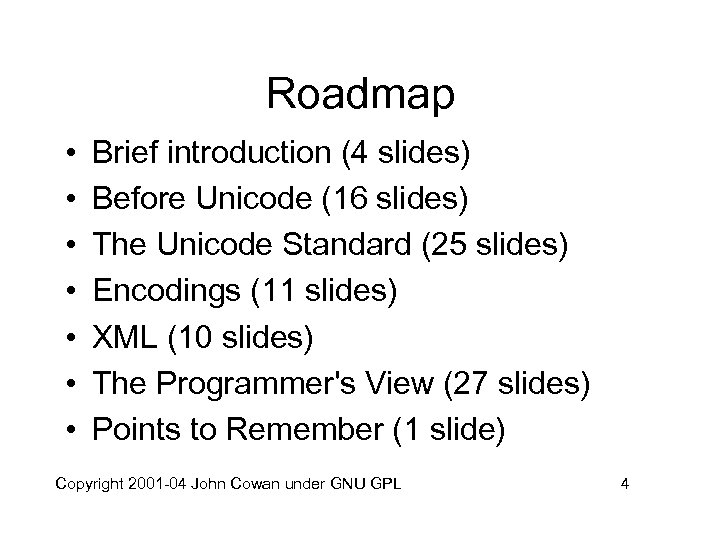 Roadmap

• Brief introduction (4 slides)
• Before Unicode (16 slides)
• The Unicode Standard (25 slides)
• Encodings (11 slides)
• XML (10 slides)
• The Programmer's View (27 slides)
• Points to Remember (1 slide)

Copyright 2001-04 John Cowan under GNU GPL

4